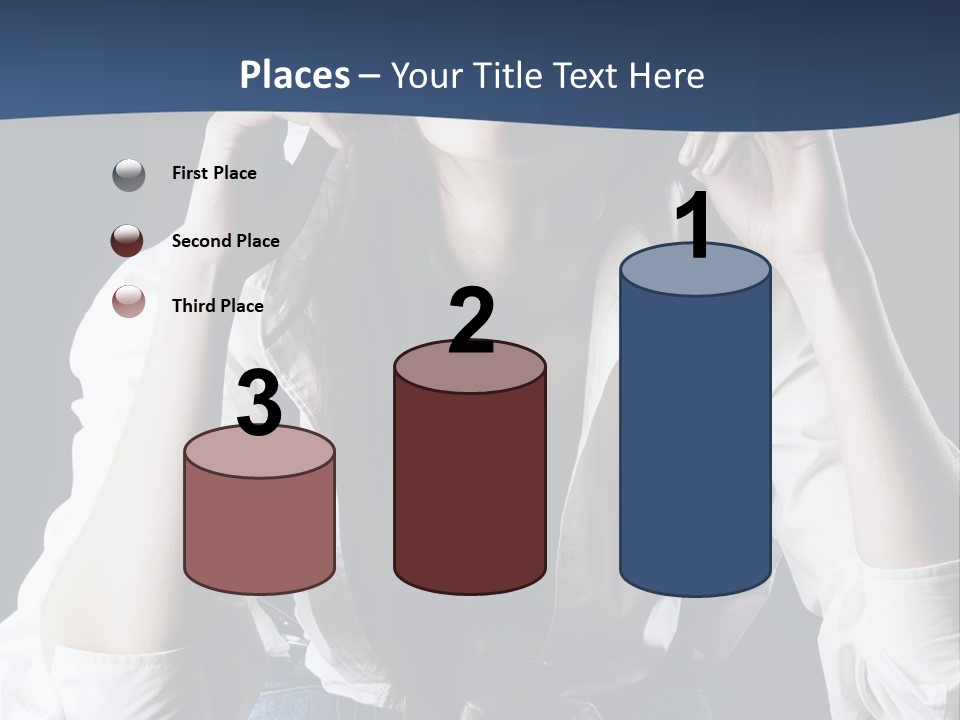 Places – Your Title Text Here

First Place

Second Place

Third Place

3

2

1